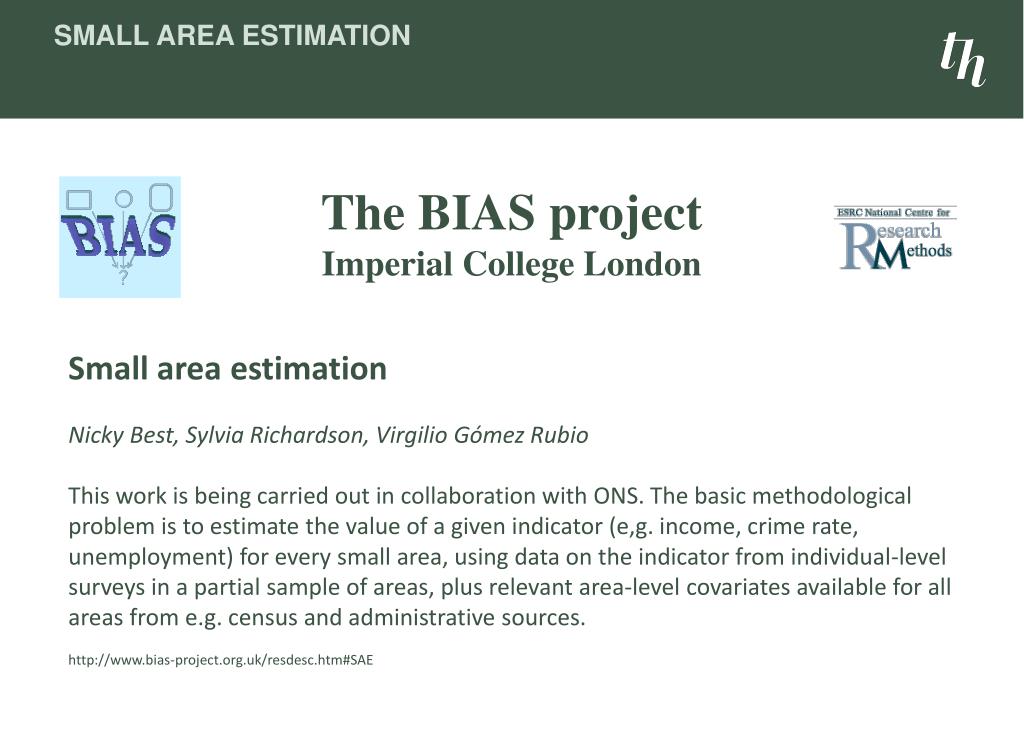 SMALL AREA ESTIMATION

th

BIAS
?

The BIAS project
Imperial College London

ESRC National Centre for Research Methods

Small area estimation

Nicky Best, Sylvia Richardson, Virgilio Gómez Rubio

This work is being carried out in collaboration with ONS. The basic methodological problem is to estimate the value of a given indicator (e,g. income, crime rate, unemployment) for every small area, using data on the indicator from individual-level surveys in a partial sample of areas, plus relevant area-level covariates available for all areas from e.g. census and administrative sources.

http://www.bias-project.org.uk/resdesc.htm#SAE